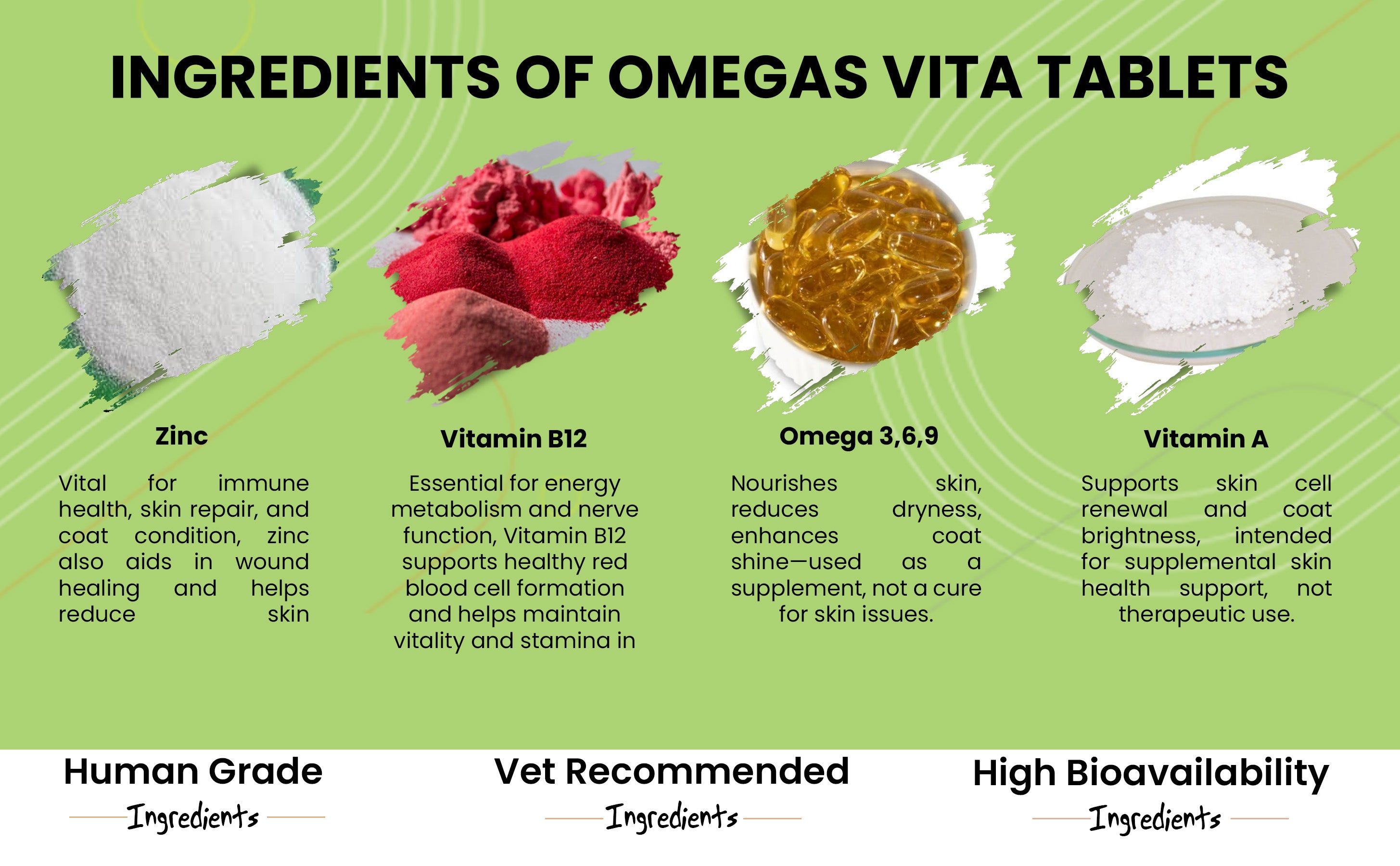 INGREDIENTS OF OMEGAS VITA TABLETS

Zinc

Vital for immune health, skin repair, and coat condition, zinc also aids in wound healing and helps reduce skin

Vitamin B12

Essential for energy metabolism and nerve function, Vitamin B12 supports healthy red blood cell formation and helps maintain vitality and stamina in

Omega 3,6,9

Nourishes skin, reduces dryness, enhances coat shine—used as a supplement, not a cure for skin issues.

Vitamin A

Supports skin cell renewal and coat brightness, intended for supplemental skin health support, not therapeutic use.

Human Grade
Ingredients

Vet Recommended
Ingredients

High Bioavailability
Ingredients